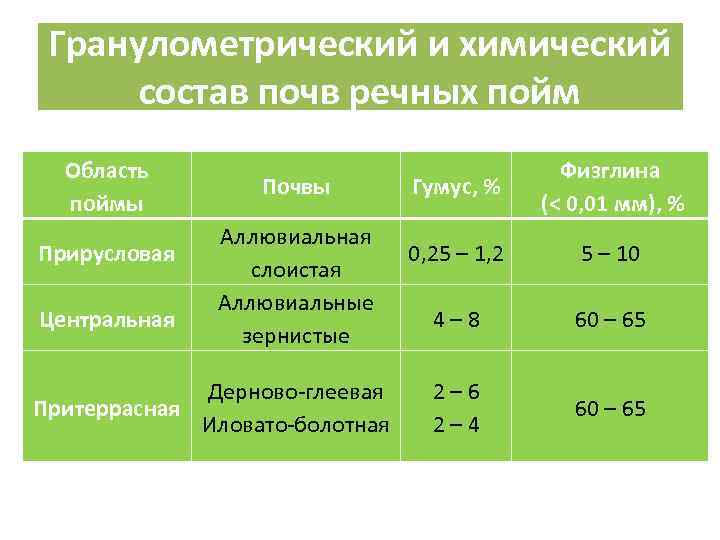 Гранулометрический и химический состав почв речных пойм

| Область поймы | Почвы | Гумус, % | Физглина (< 0,01 мм), % |
|---|---|---|---|
| Прирусловая | Аллювиальная слоистая | 0,25 – 1,2 | 5 – 10 |
| Центральная | Аллювиальные зернистые | 4 – 8 | 60 – 65 |
| Притеррасная | Дерново-глеевая Иловато-болотная | 2 – 6 2 – 4 | 60 – 65 |